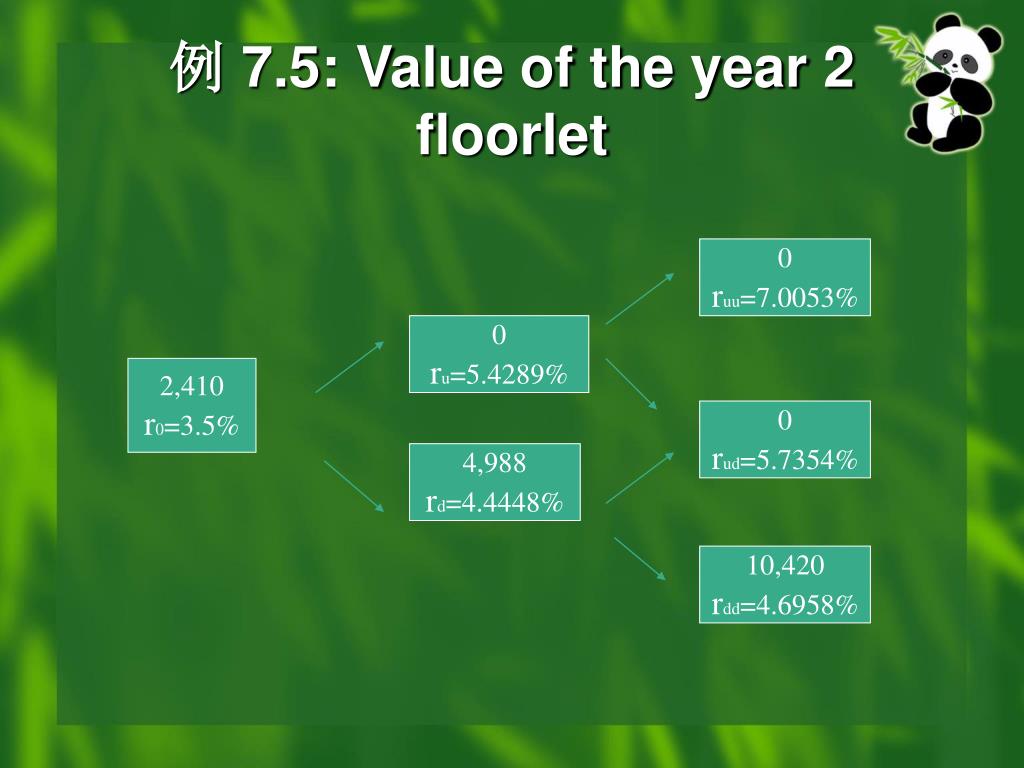 例 7.5: Value of the year 2 floorlet

2,410
$r_0$=3.5%

0
$r_u$=5.4289%

4,988
$r_d$=4.4448%

0
$r_{uu}$=7.0053%

0
$r_{ud}$=5.7354%

10,420
$r_{dd}$=4.6958%